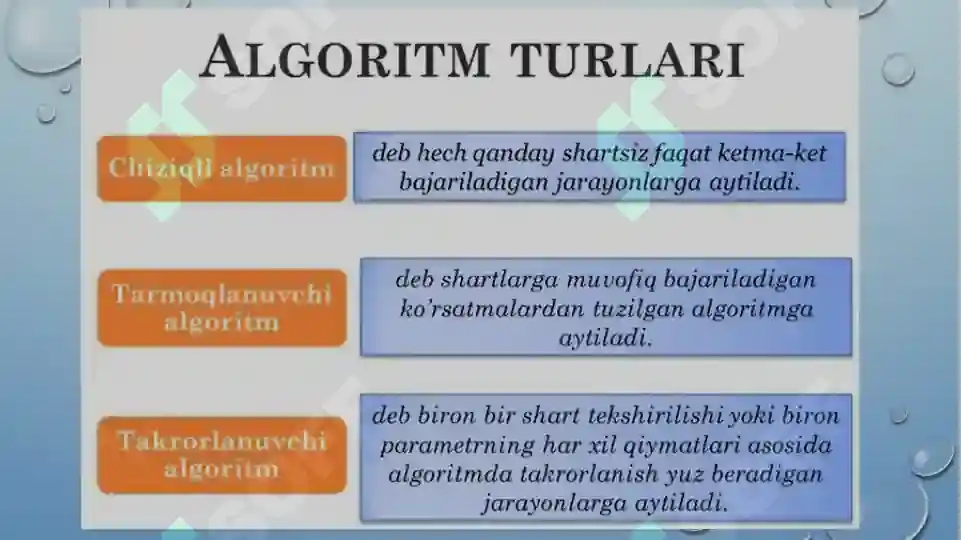 ALGORITM TURLARI

Chiziqli algoritm

deb hech qanday shartsiz faqat ketma-ket bajariladigan jarayonlarga aytiladi.

Tarmoqlanuvchi algoritm

deb shartlarga muvofiq bajariladigan ko'rsatmalardan tuzilgan algoritmga aytiladi.

Takrorlanuvchi algoritm

deb biron bir shart tekshirilishi yoki biron parametrning har xil qiymatlari asosida algoritmda takrorlanish yuz beradigan jarayonlarga aytiladi.